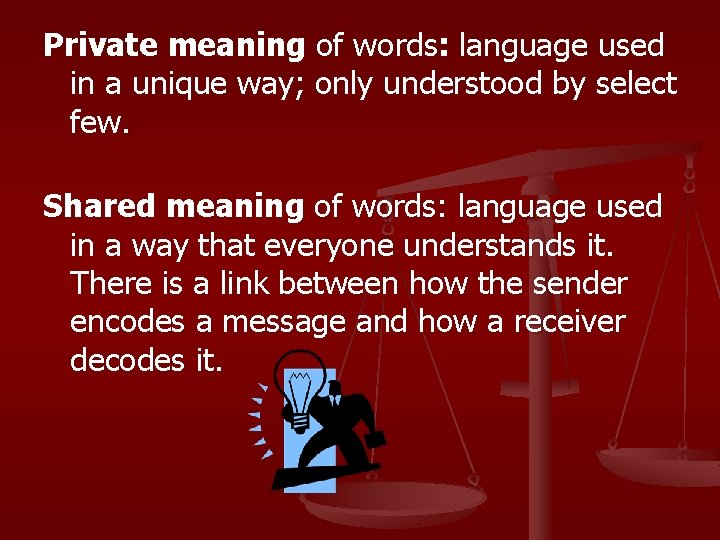 Private meaning of words: language used in a unique way; only understood by select few.

Shared meaning of words: language used in a way that everyone understands it. There is a link between how the sender encodes a message and how a receiver decodes it.